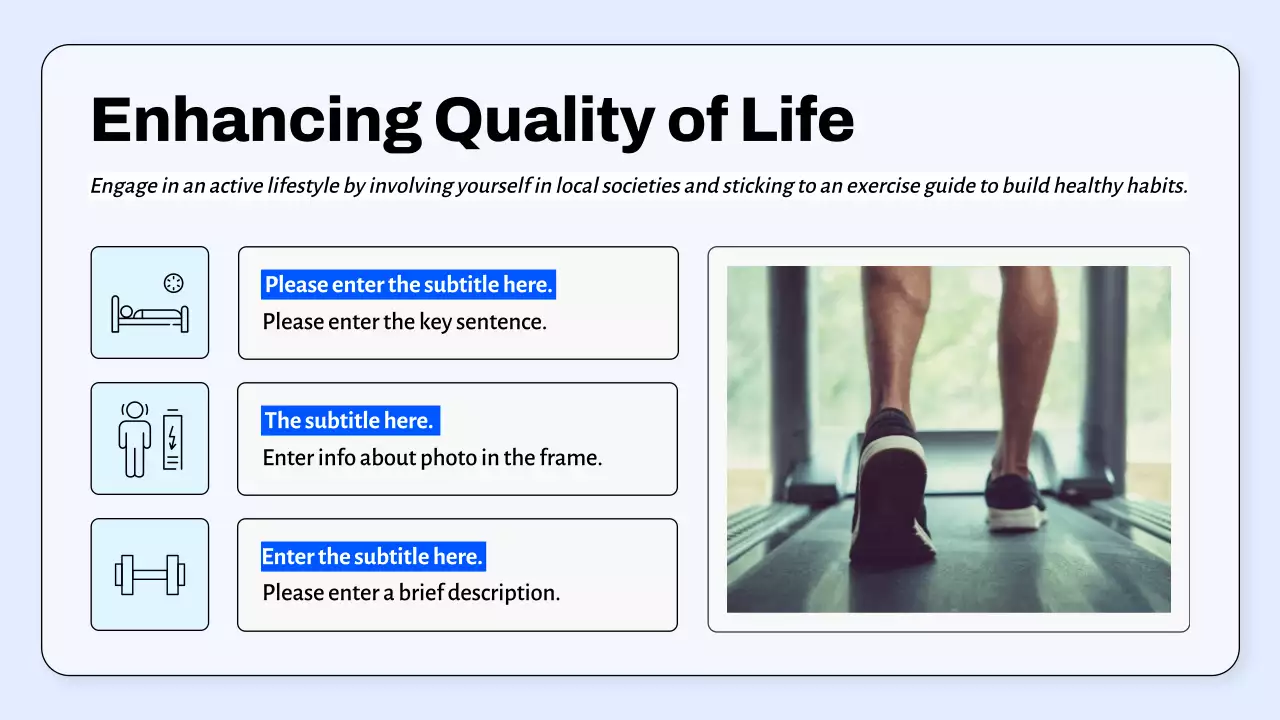 Enhancing Quality of Life

Engage in an active lifestyle by involving yourself in local societies and sticking to an exercise guide to build healthy habits.

Please enter the subtitle here.
Please enter the key sentence.

The subtitle here.
Enter info about photo in the frame.

Enter the subtitle here.
Please enter a brief description.